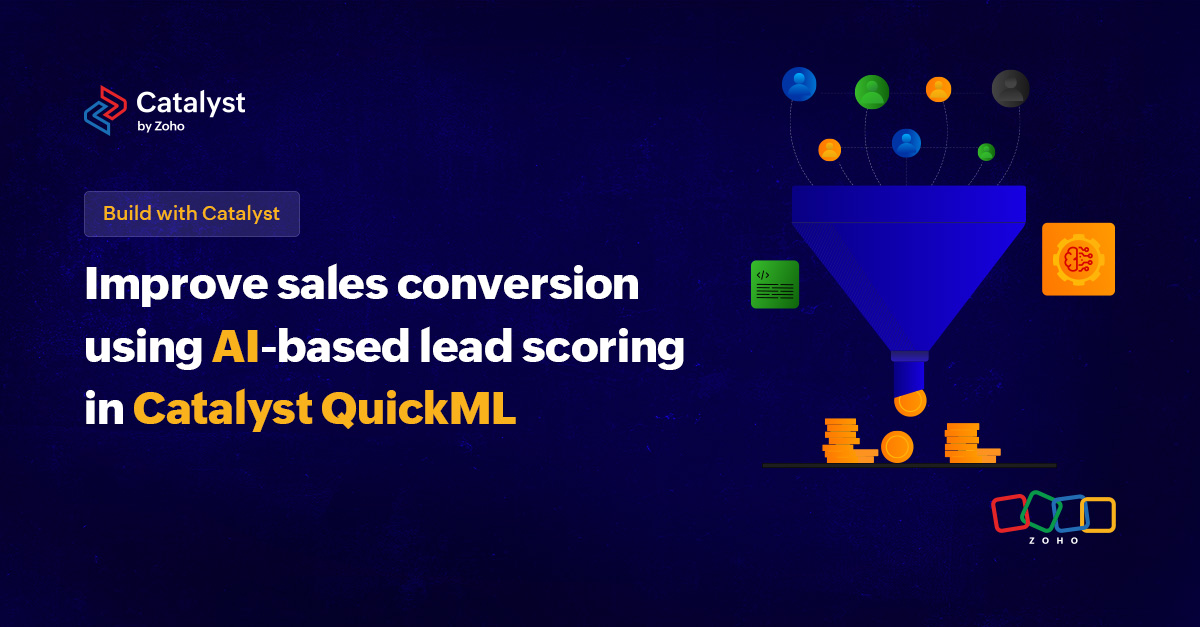 Catalyst
by Zoho

Build with Catalyst

Improve sales conversion using AI-based lead scoring in Catalyst QuickML

</>

ZOHO